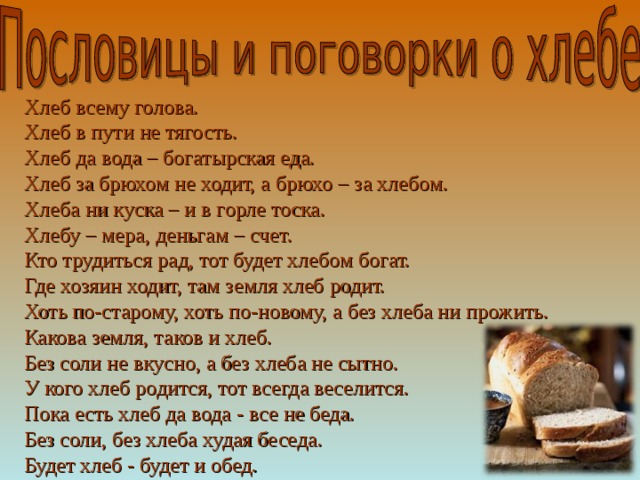 Пословицы и поговорки о хлебе

Хлеб всему голова.
Хлеб в пути не тягость.
Хлеб да вода – богатырская еда.
Хлеб за брюхом не ходит, а брюхо – за хлебом.
Хлеба ни куска – и в горле тоска.
Хлебу – мера, деньгам – счет.
Кто трудиться рад, тот будет хлебом богат.
Где хозяин ходит, там земля хлеб родит.
Хоть по-старому, хоть по-новому, а без хлеба ни прожить.
Какова земля, таков и хлеб.
Без соли не вкусно, а без хлеба не сытно.
У кого хлеб родится, тот всегда веселится.
Пока есть хлеб да вода - все не беда.
Без соли, без хлеба худая беседа.
Будет хлеб - будет и обед.